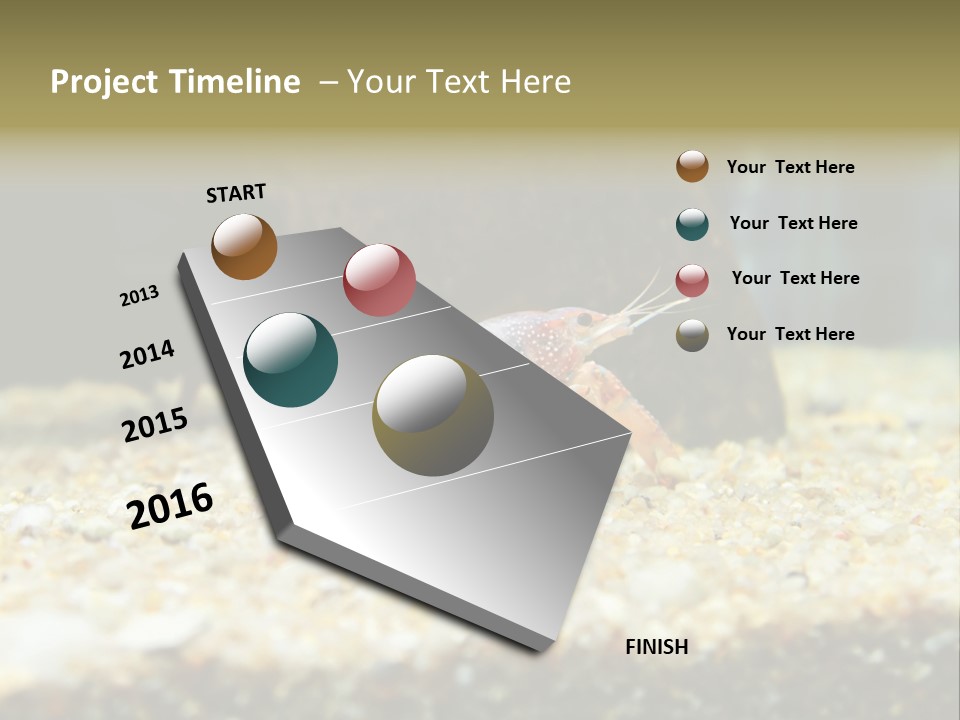 Project Timeline – Your Text Here

START

2013

2014

2015

2016

FINISH

Your Text Here

Your Text Here

Your Text Here

Your Text Here